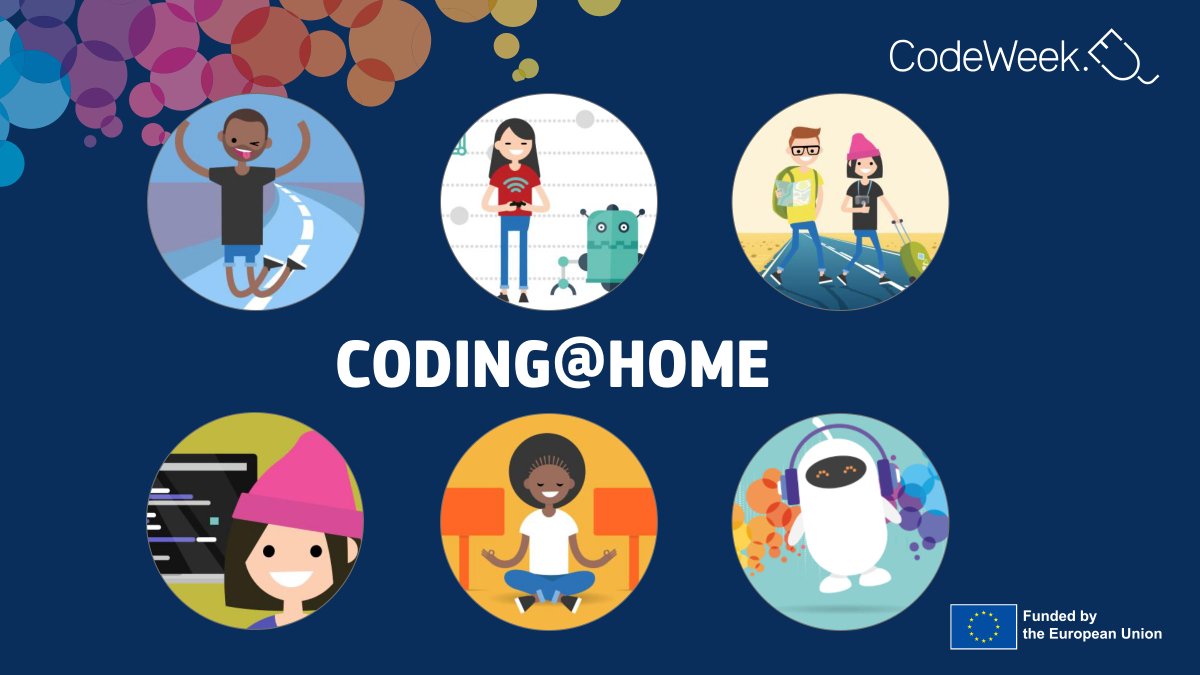 CodeWeek.EU

CODING@HOME

Funded by the European Union